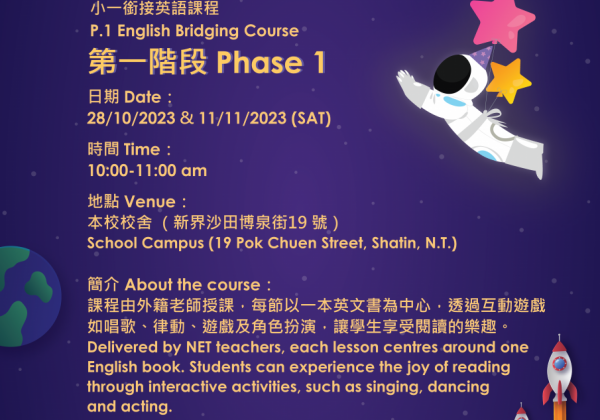 小一銜接英語課程
P.1 English Bridging Course
第一階段 Phase 1

日期 Date：
28/10/2023 & 11/11/2023 (SAT)

時間 Time：
10:00-11:00 am

地點 Venue：
本校校舍 （新界沙田博泉街19 號）
School Campus (19 Pok Chuen Street, Shatin, N.T.)

簡介 About the course：
課程由外籍老師授課，每節以一本英文書為中心，透過互動遊戲如唱歌、律動、遊戲及角色扮演，讓學生享受閱讀的樂趣。
Delivered by NET teachers, each lesson centres around one English book. Students can experience the joy of reading through interactive activities, such as singing, dancing and acting.